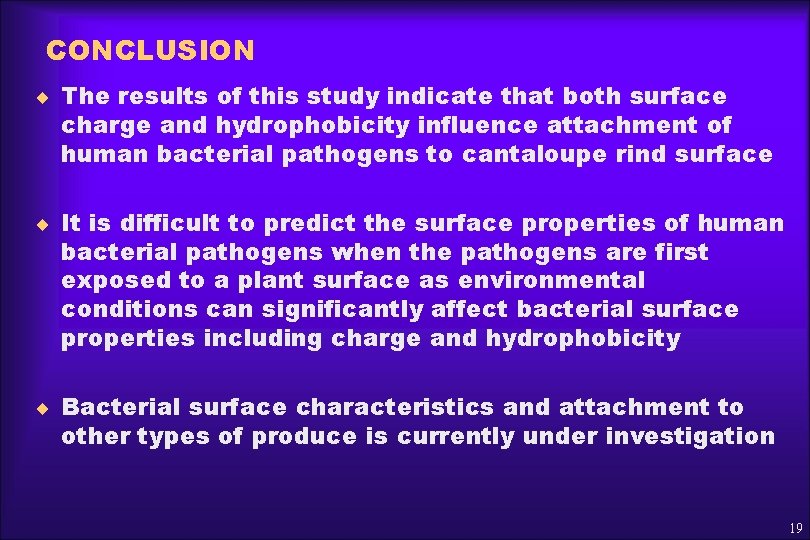 CONCLUSION

◆ The results of this study indicate that both surface charge and hydrophobicity influence attachment of human bacterial pathogens to cantaloupe rind surface

◆ It is difficult to predict the surface properties of human bacterial pathogens when the pathogens are first exposed to a plant surface as environmental conditions can significantly affect bacterial surface properties including charge and hydrophobicity

◆ Bacterial surface characteristics and attachment to other types of produce is currently under investigation

19